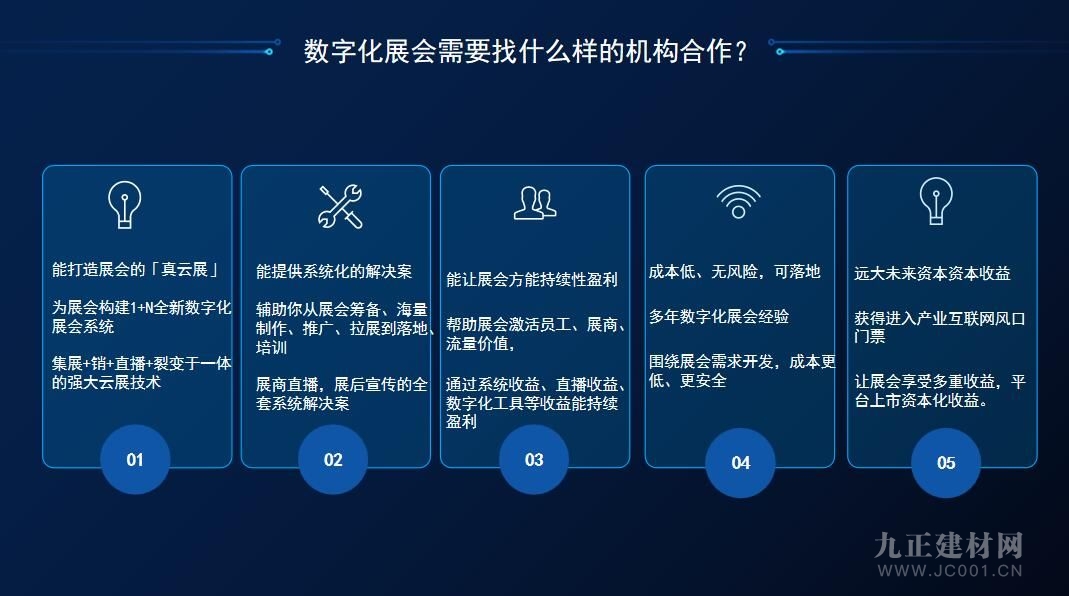 数字化展会需要找什么样的机构合作？

能打造展会的「真云展」

为展会构建1+N全新数字化展会系统

集展+销+直播+裂变于一体的强大云展技术

01

能提供系统化的解决案

辅助你从展会筹备、海量制作、推广、拉展到落地、培训

展商直播，展后宣传的全套系统解决案

02

能让展会方能持续性盈利

帮助展会激活员工、展商、流量价值，

通过系统收益、直播收益、数字化工具等收益能持续盈利

03

成本低、无风险，可落地

多年数字化展会经验

围绕展会需求开发，成本更低、更安全

04

远大未来资本资本收益

获得进入产业互联网风口门票

让展会享受多重收益，平台上市资本化收益。

05

九正建材网
WWW.JC001.CN